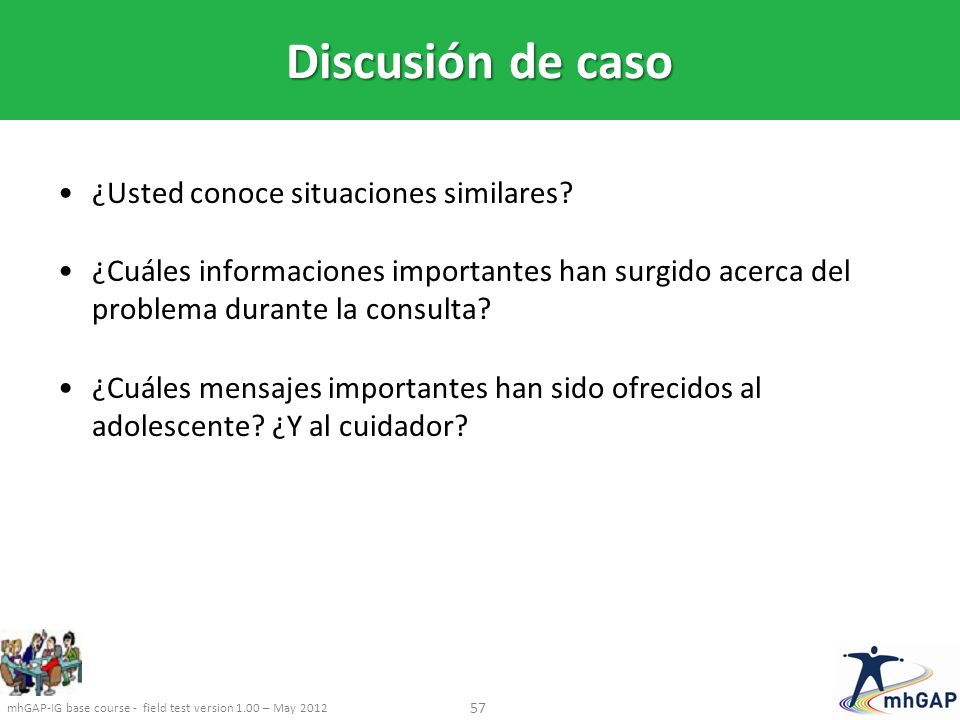 Discusión de caso

• ¿Usted conoce situaciones similares?

• ¿Cuáles informaciones importantes han surgido acerca del problema durante la consulta?

• ¿Cuáles mensajes importantes han sido ofrecidos al adolescente? ¿Y al cuidador?

mhGAP-IG base course - field test version 1.00 – May 2012

57

mhGAP